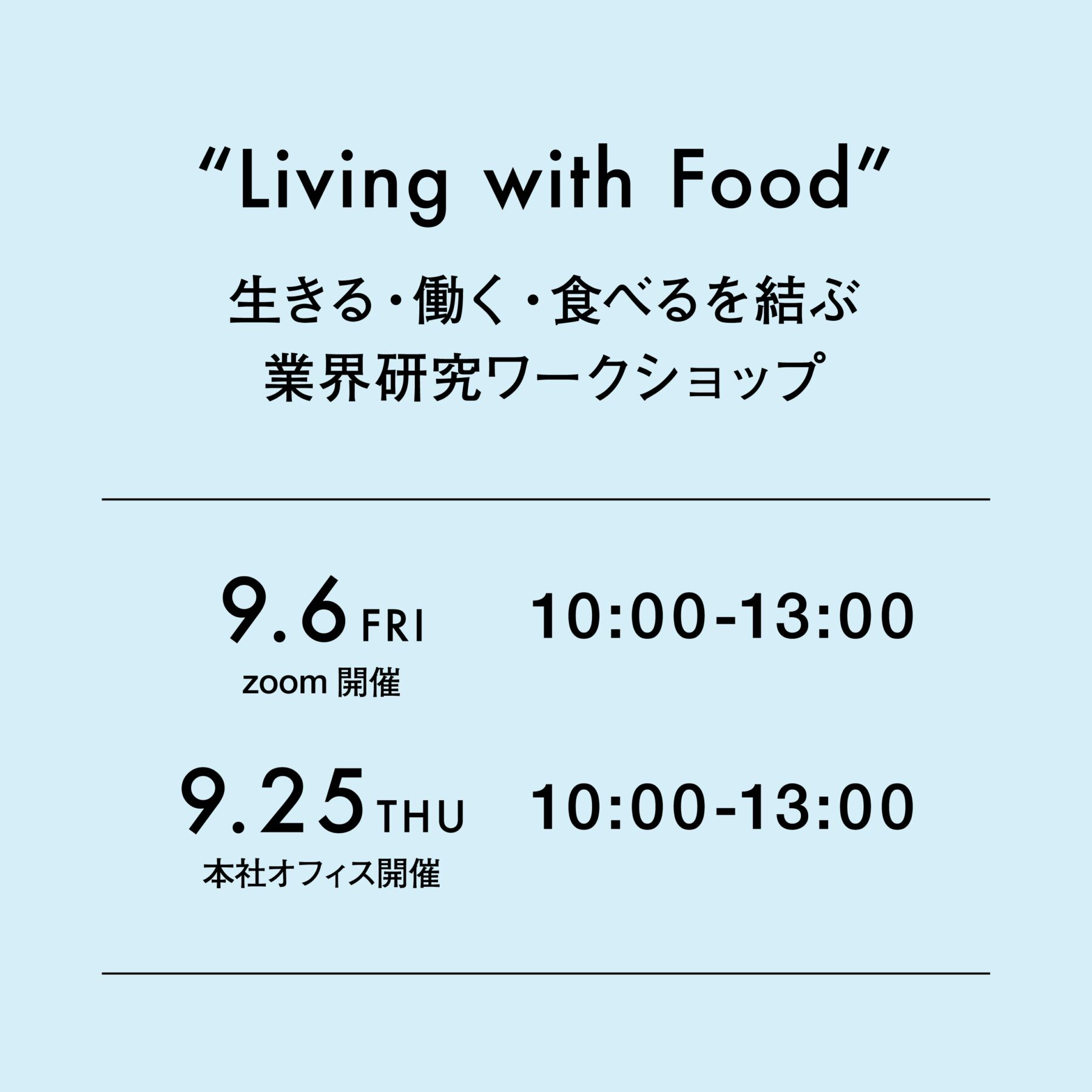 “Living with Food”

生きる・働く・食べるを結ぶ
業界研究ワークショップ

9.6 FRI 10:00-13:00
zoom 開催

9.25 THU 10:00-13:00
本社オフィス開催